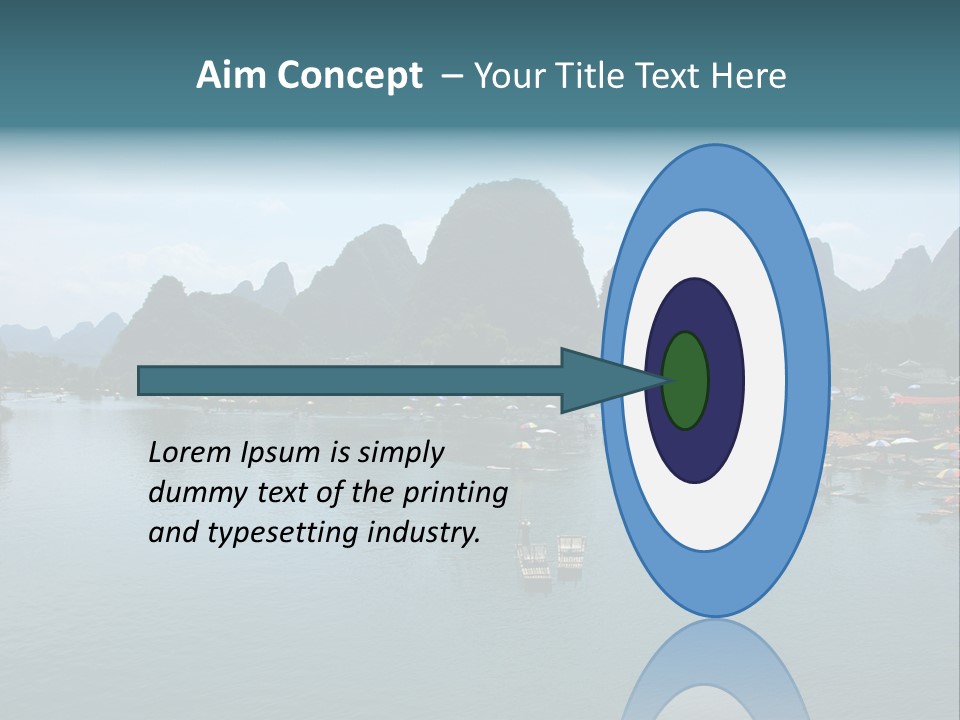 Aim Concept – Your Title Text Here

Lorem Ipsum is simply dummy text of the printing and typesetting industry.